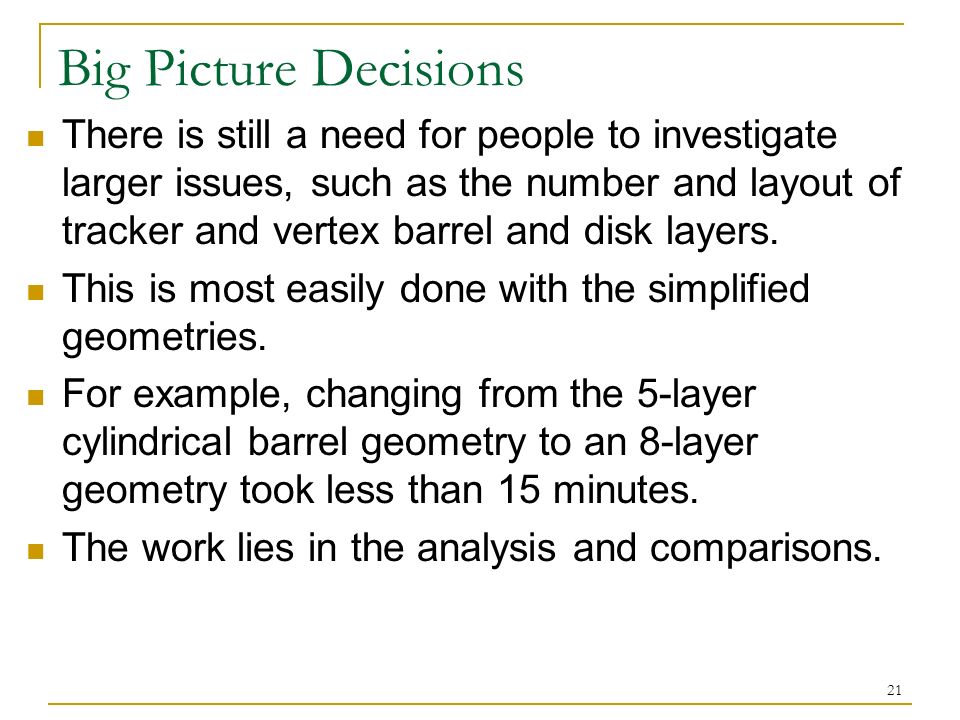 Big Picture Decisions

- There is still a need for people to investigate larger issues, such as the number and layout of tracker and vertex barrel and disk layers.
- This is most easily done with the simplified geometries.
- For example, changing from the 5-layer cylindrical barrel geometry to an 8-layer geometry took less than 15 minutes.
- The work lies in the analysis and comparisons.

21